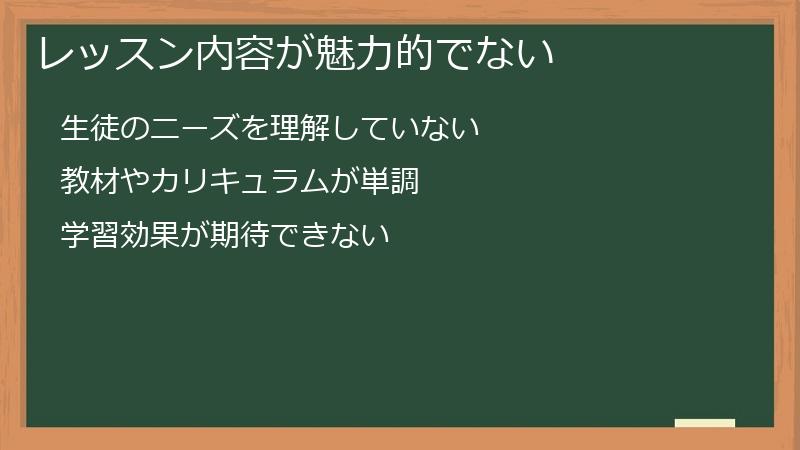 レッスン内容が魅力的でない

生徒のニーズを理解していない

教材やカリキュラムが単調

学習効果が期待できない